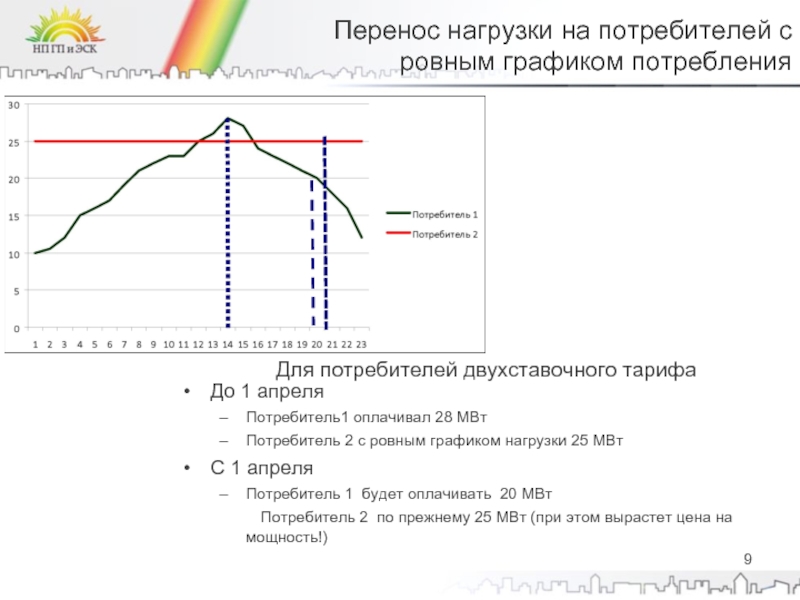 НП ГП и ЭСК

Перенос нагрузки на потребителей с ровным графиком потребления

30
25
20
15
10
5
0

1 2 3 4 5 6 7 8 9 10 11 12 13 14 15 16 17 18 19 20 21 22 23

Потребитель 1
Потребитель 2

Для потребителей двухставочного тарифа

• До 1 апреля
– Потребитель1 оплачивал 28 МВт
– Потребитель 2 с ровным графиком нагрузки 25 МВт

• С 1 апреля
– Потребитель 1 будет оплачивать 20 МВт
Потребитель 2 по прежнему 25 МВт (при этом вырастет цена на мощность!)

9